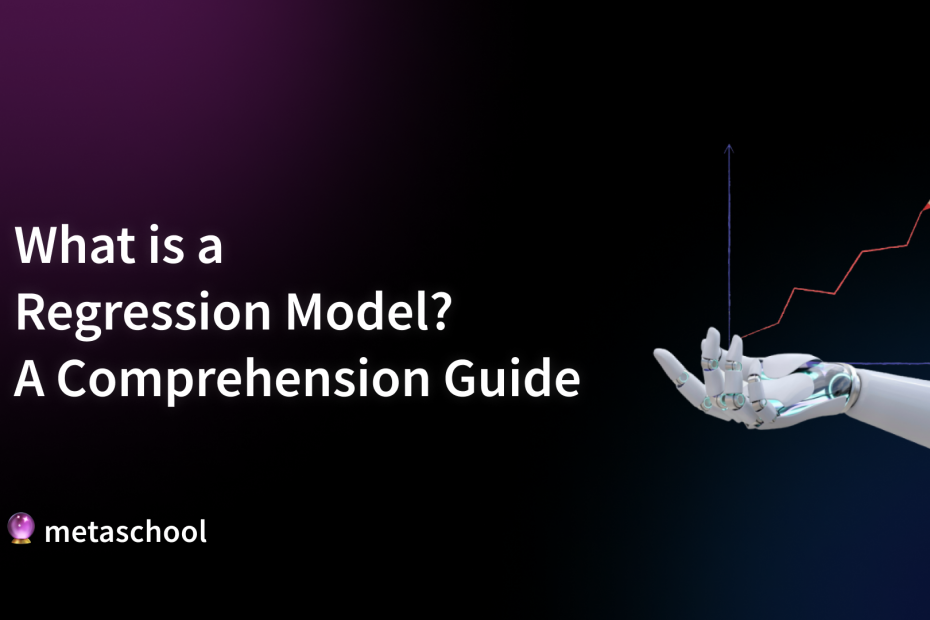 What is a
Regression Model?
A Comprehension Guide

metaschool